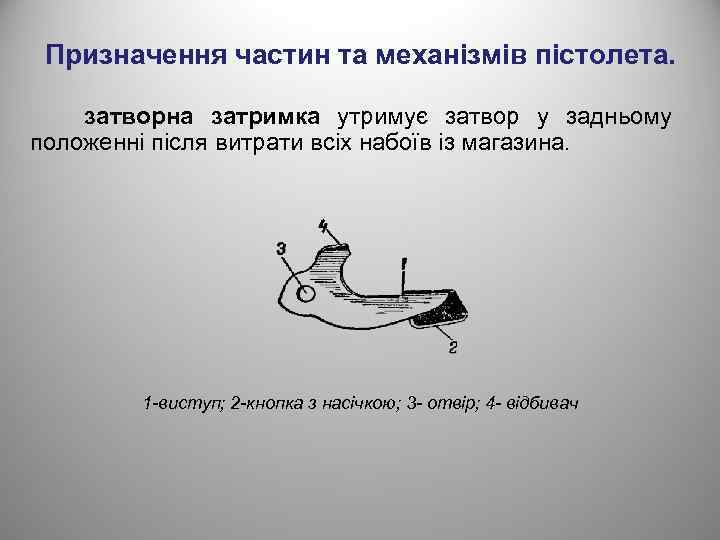 Призначення частин та механізмів пістолета.

затворна затримка утримує затвор у задньому положенні після витрати всіх набоїв із магазина.

4

3

1

2

1-виступ; 2-кнопка з насічкою; 3- отвір; 4- відбивач